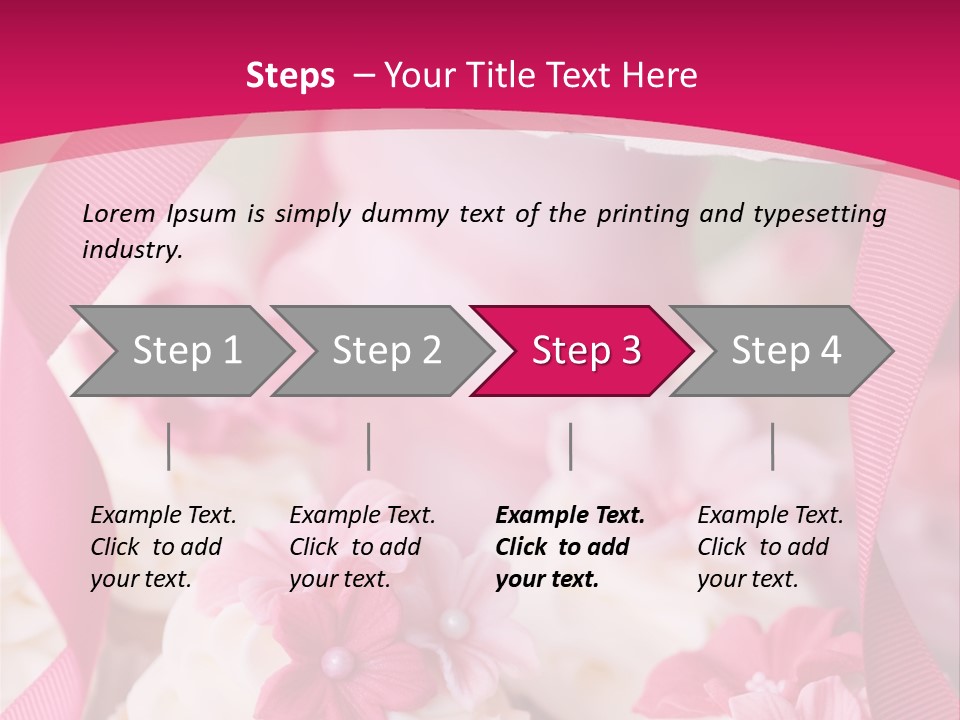 Steps – Your Title Text Here

Lorem Ipsum is simply dummy text of the printing and typesetting industry.

Step 1

Step 2

Step 3

Step 4

Example Text. Click to add your text.

Example Text. Click to add your text.

Example Text. Click to add your text.

Example Text. Click to add your text.